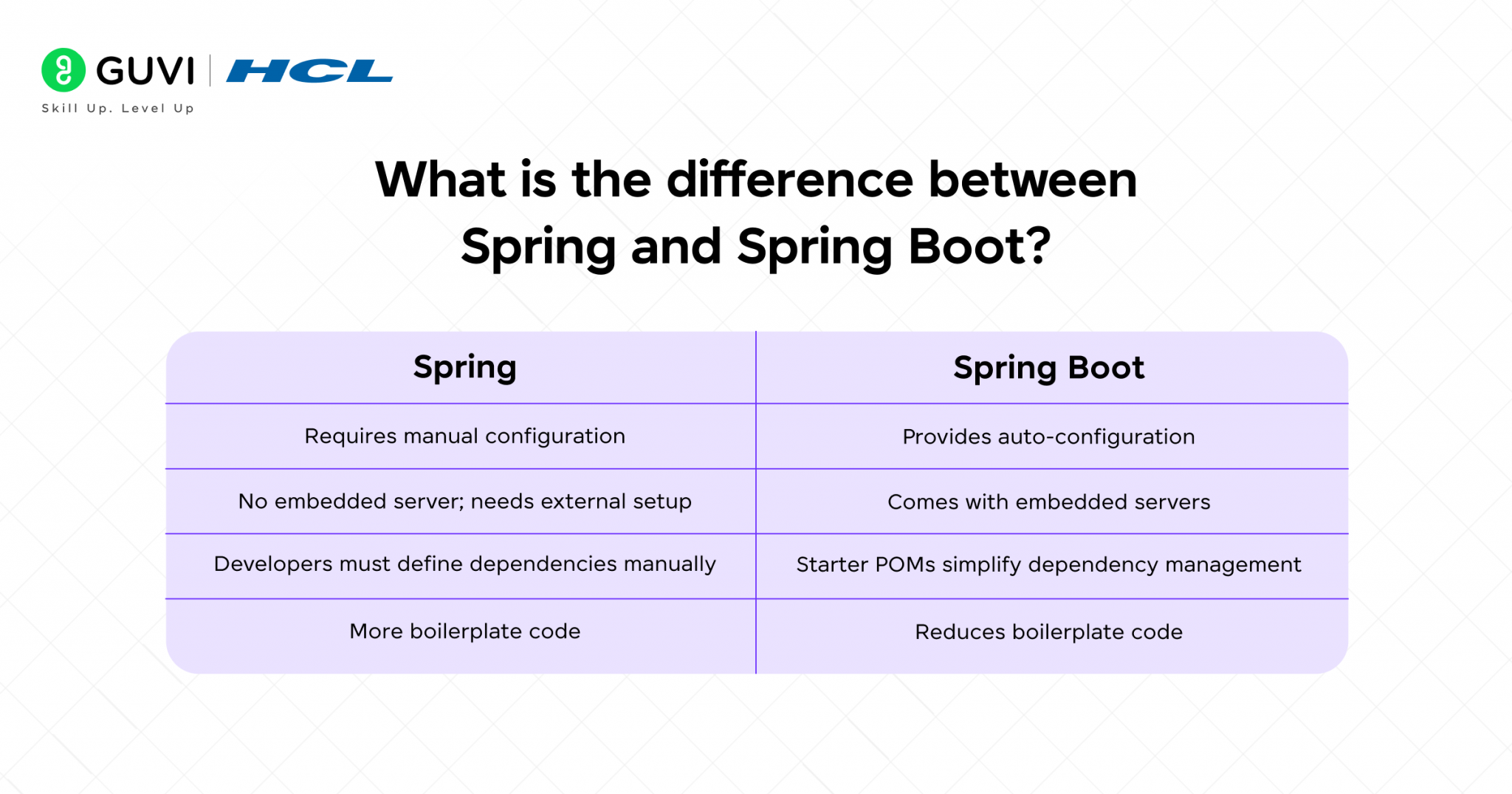 GUVI | HCL
Skill Up. Level Up

What is the difference between Spring and Spring Boot?

| Spring | Spring Boot |
|---|---|
| Requires manual configuration | Provides auto-configuration |
| No embedded server; needs external setup | Comes with embedded servers |
| Developers must define dependencies manually | Starter POMs simplify dependency management |
| More boilerplate code | Reduces boilerplate code |